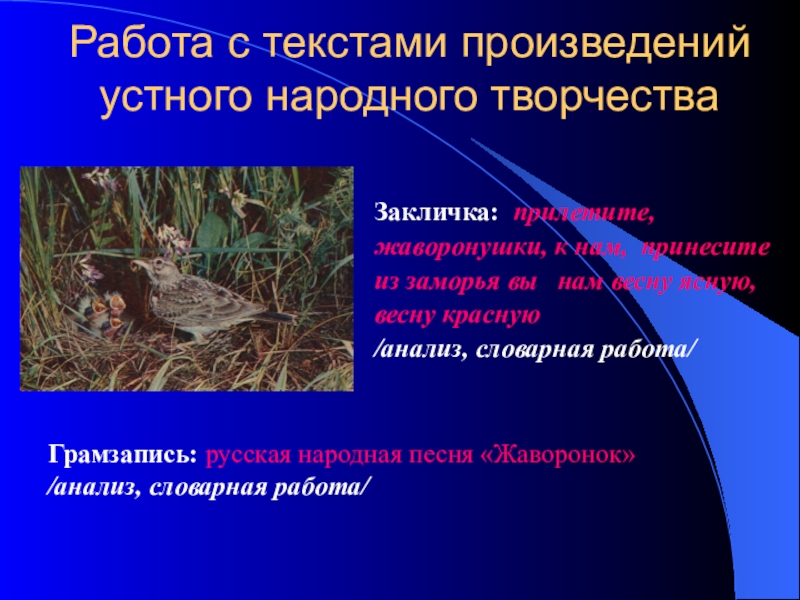 Работа с текстами произведений устного народного творчества

Закличка: прилетите, жаворонушки, к нам, принесите из заморья вы нам весну ясную, весну красную
/анализ, словарная работа/

Грамзапись: русская народная песня «Жаворонок»
/анализ, словарная работа/